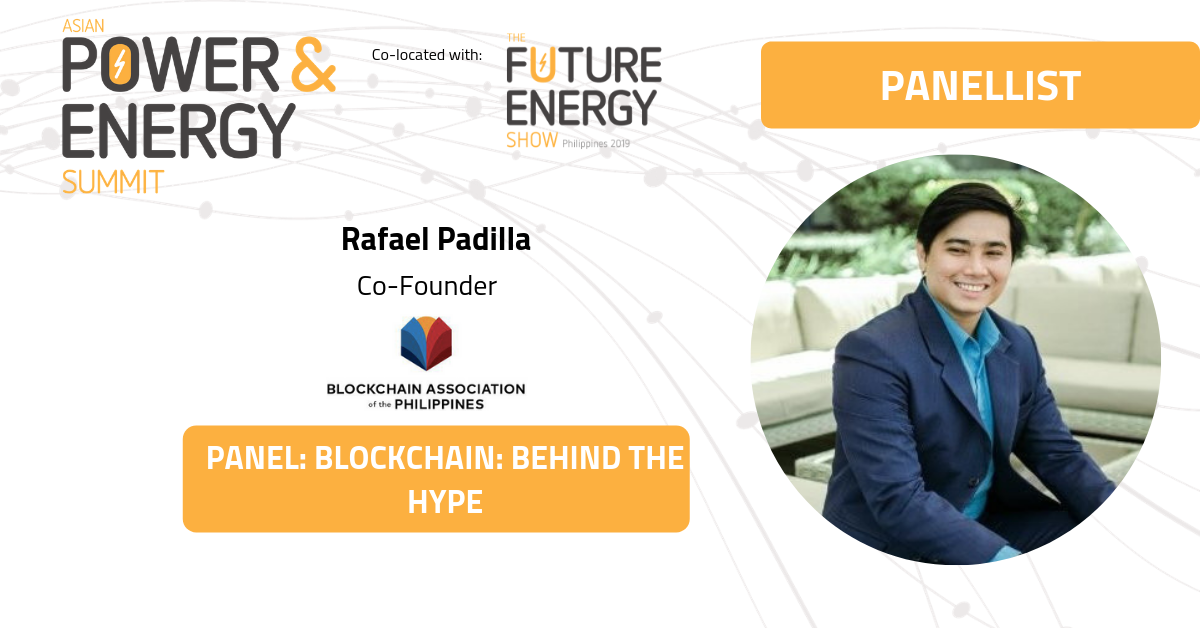 ASIAN
POWER &
ENERGY
SUMMIT

Co-located with:

THE
FUTURE
ENERGY
SHOW Philippines 2019

PANELLIST

Rafael Padilla

Co-Founder

BLOCKCHAIN ASSOCIATION of the PHILIPPINES

PANEL: BLOCKCHAIN: BEHIND THE HYPE